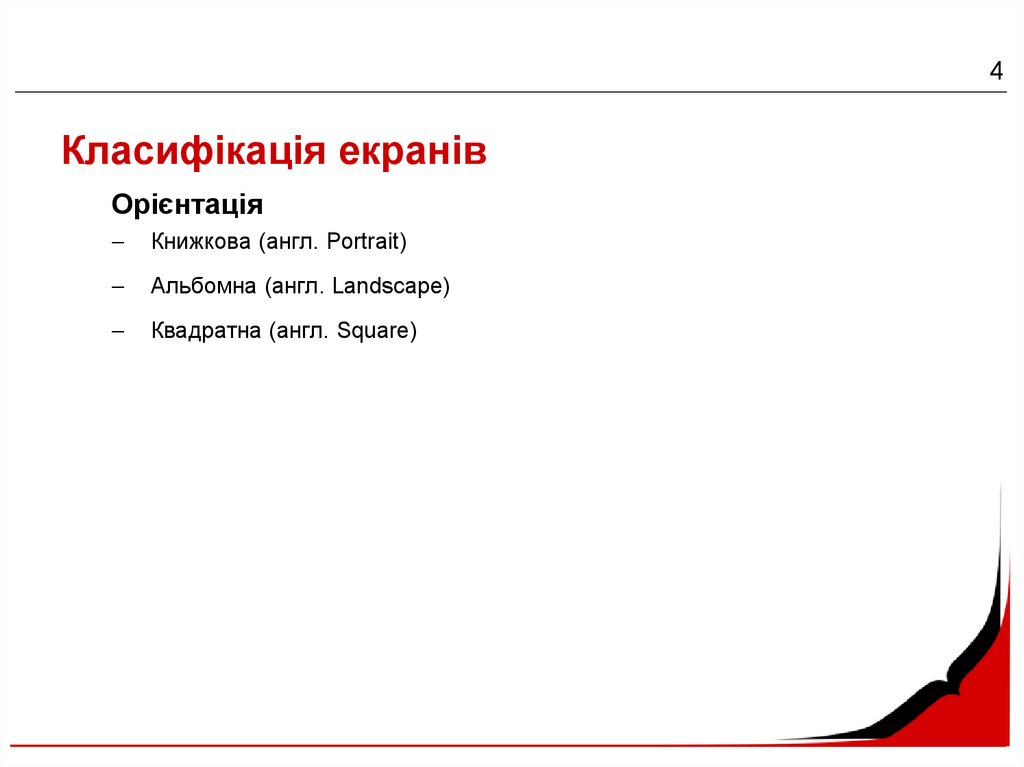 4

Класифікація екранів

Орієнтація

– Книжкова (англ. Portrait)

– Альбомна (англ. Landscape)

– Квадратна (англ. Square)